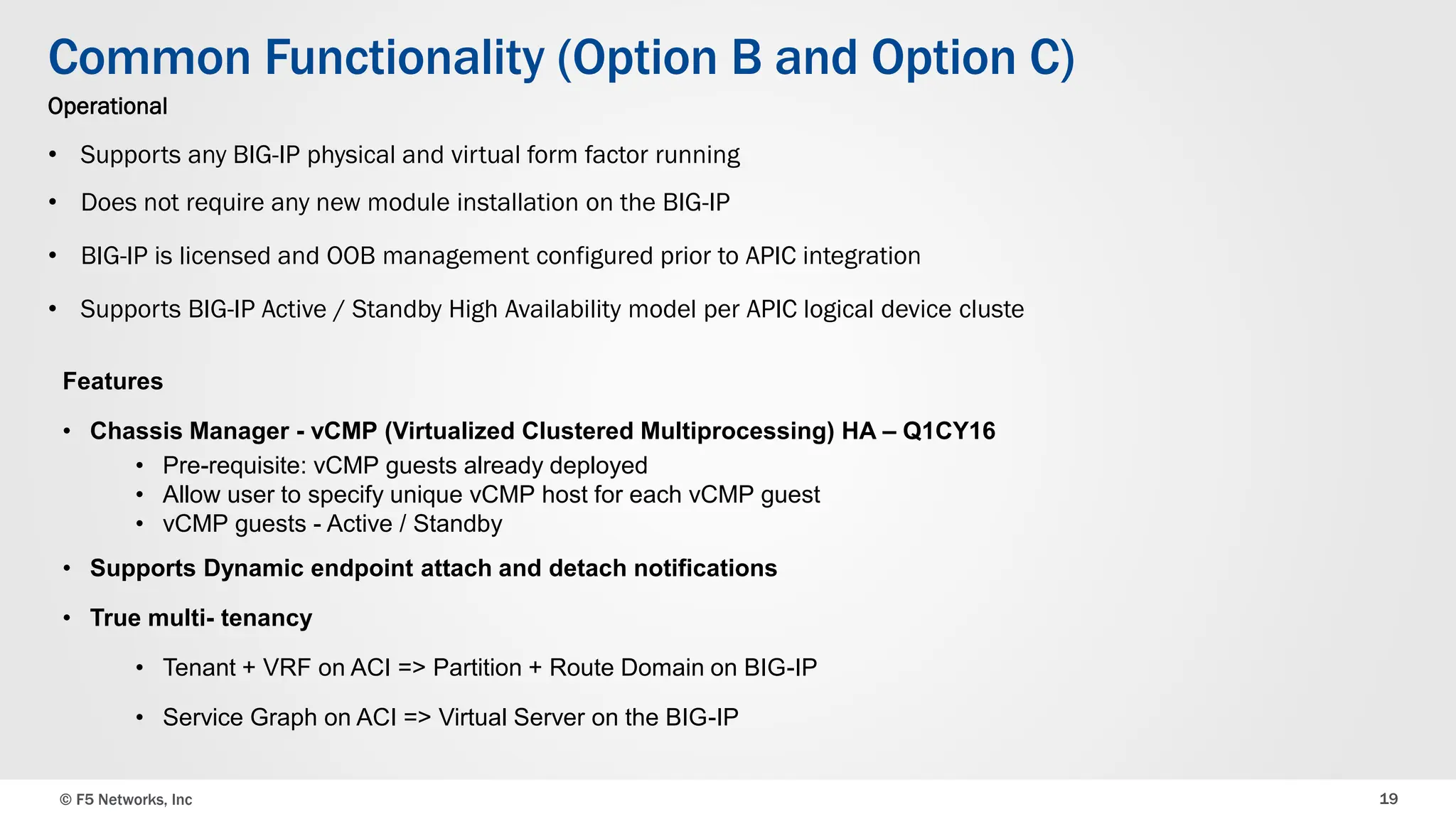 Common Functionality (Option B and Option C)

Operational

• Supports any BIG-IP physical and virtual form factor running

• Does not require any new module installation on the BIG-IP

• BIG-IP is licensed and OOB management configured prior to APIC integration

• Supports BIG-IP Active / Standby High Availability model per APIC logical device cluste

Features

• Chassis Manager - vCMP (Virtualized Clustered Multiprocessing) HA – Q1CY16
  • Pre-requisite: vCMP guests already deployed
  • Allow user to specify unique vCMP host for each vCMP guest
  • vCMP guests - Active / Standby

• Supports Dynamic endpoint attach and detach notifications

• True multi- tenancy

  • Tenant + VRF on ACI => Partition + Route Domain on BIG-IP

  • Service Graph on ACI => Virtual Server on the BIG-IP

© F5 Networks, Inc

19